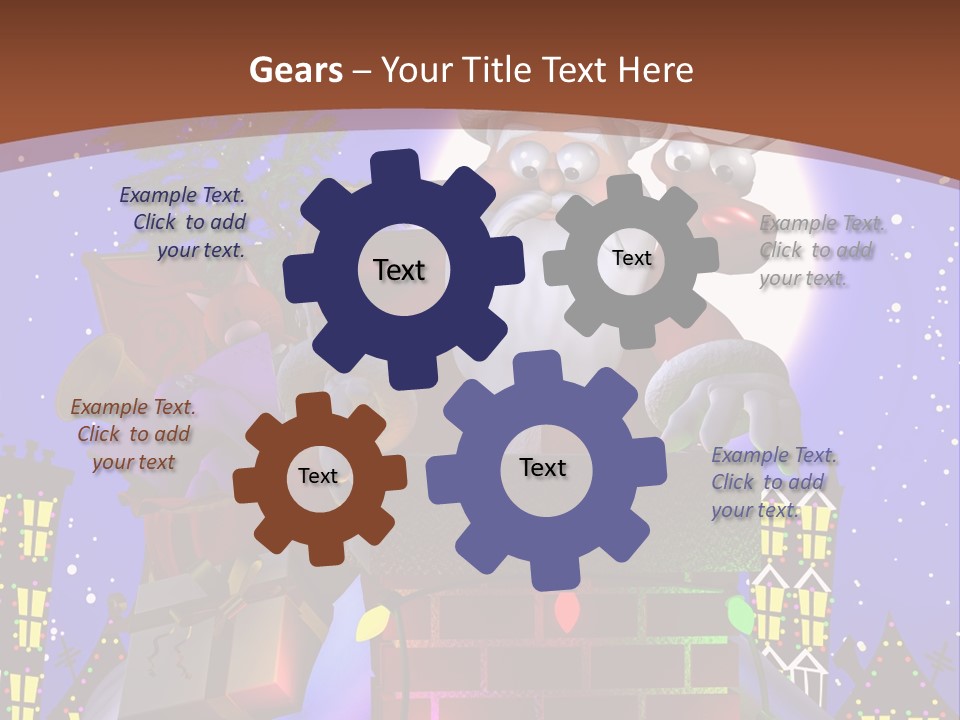 Gears – Your Title Text Here

Example Text. Click to add your text.

Text

Text

Example Text. Click to add your text.

Example Text. Click to add your text

Text

Text

Example Text. Click to add your text.